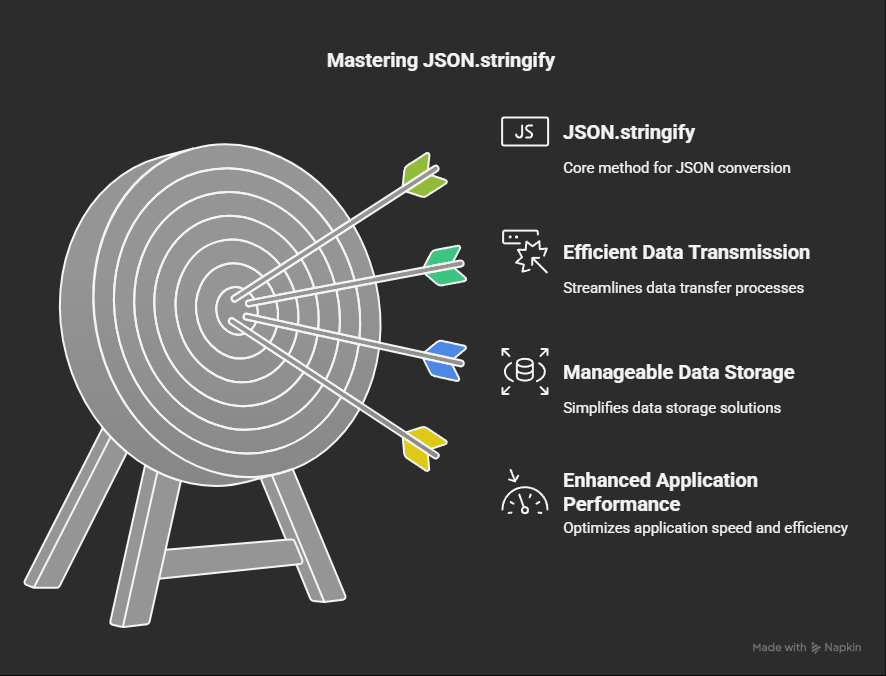 Mastering JSON.stringify

JS

JSON.stringify

Core method for JSON conversion

Efficient Data Transmission

Streamlines data transfer processes

Manageable Data Storage

Simplifies data storage solutions

Enhanced Application Performance

Optimizes application speed and efficiency

Made with Napkin